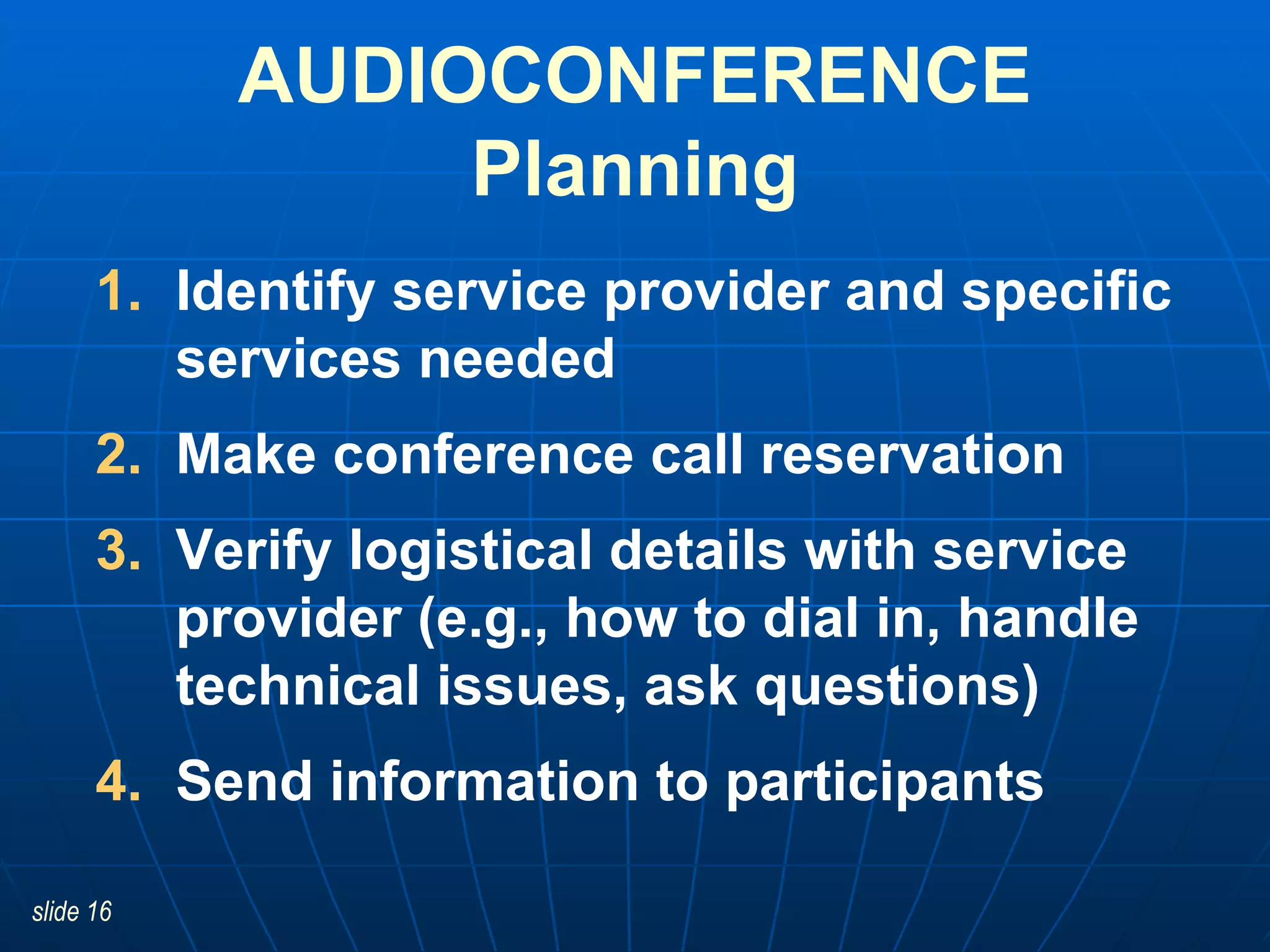 AUDIOCONFERENCE Planning

1. Identify service provider and specific services needed

2. Make conference call reservation

3. Verify logistical details with service provider (e.g., how to dial in, handle technical issues, ask questions)

4. Send information to participants

slide 16